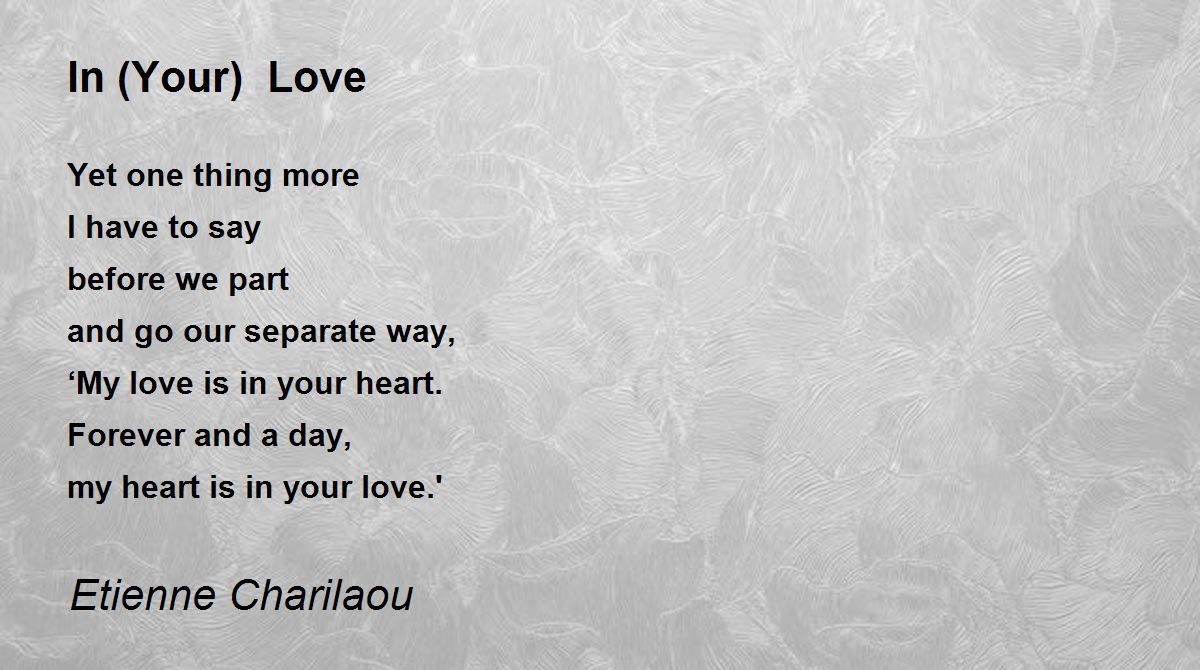 In (Your)  Love

Yet one thing more
I have to say
before we part
and go our separate way,
‘My love is in your heart.
Forever and a day,
my heart is in your love.'

Etienne Charilaou